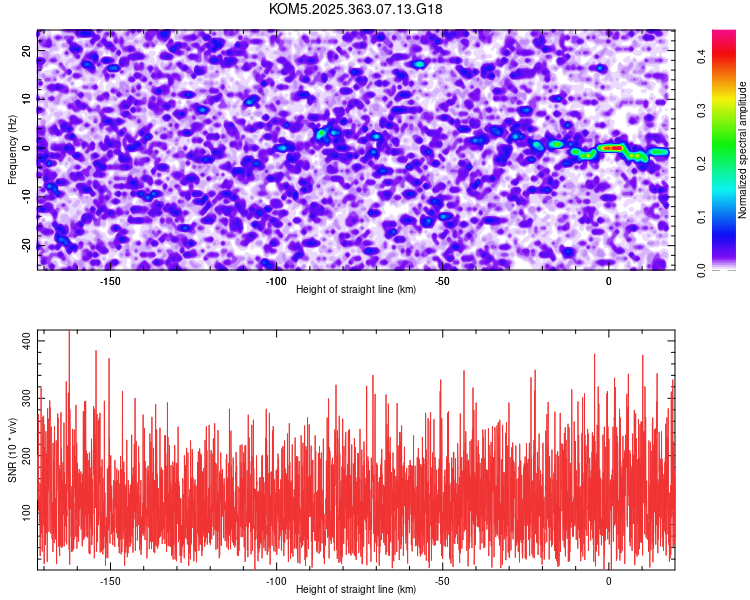 KOM5.2025.363.07.13.G18

Frequency (Hz)
20
10
0
-10
-20
-150
-100
-50
0
Height of straight line (km)

Normalized spectral amplitude
0.0
0.1
0.2
0.3
0.4

SNR (10 * v/v)
400
300
200
100
-150
-100
-50
0
Height of straight line (km)